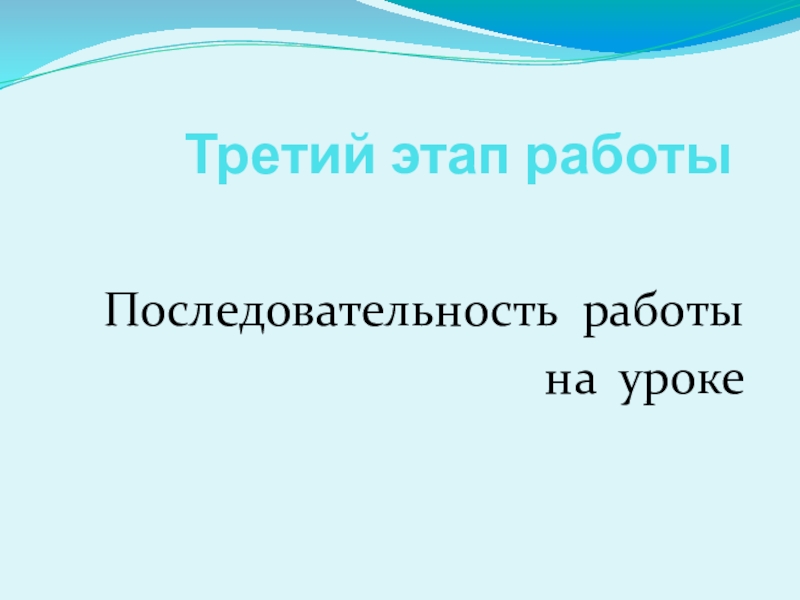 Третий этап работы

Последовательность работы на уроке